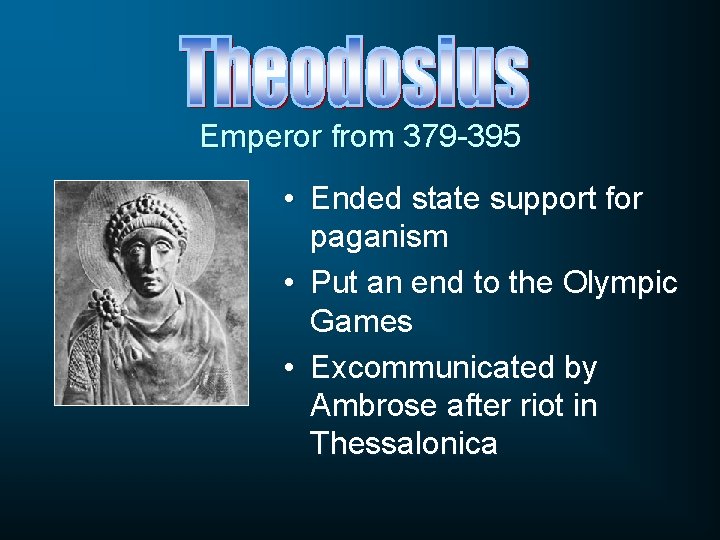 Theodosius
Emperor from 379-395

• Ended state support for paganism
• Put an end to the Olympic Games
• Excommunicated by Ambrose after riot in Thessalonica